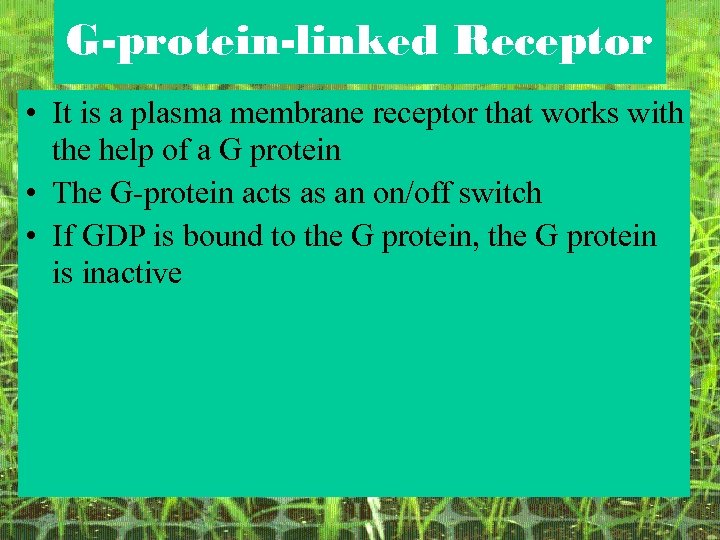 G-protein-linked Receptor

• It is a plasma membrane receptor that works with the help of a G protein
• The G-protein acts as an on/off switch
• If GDP is bound to the G protein, the G protein is inactive